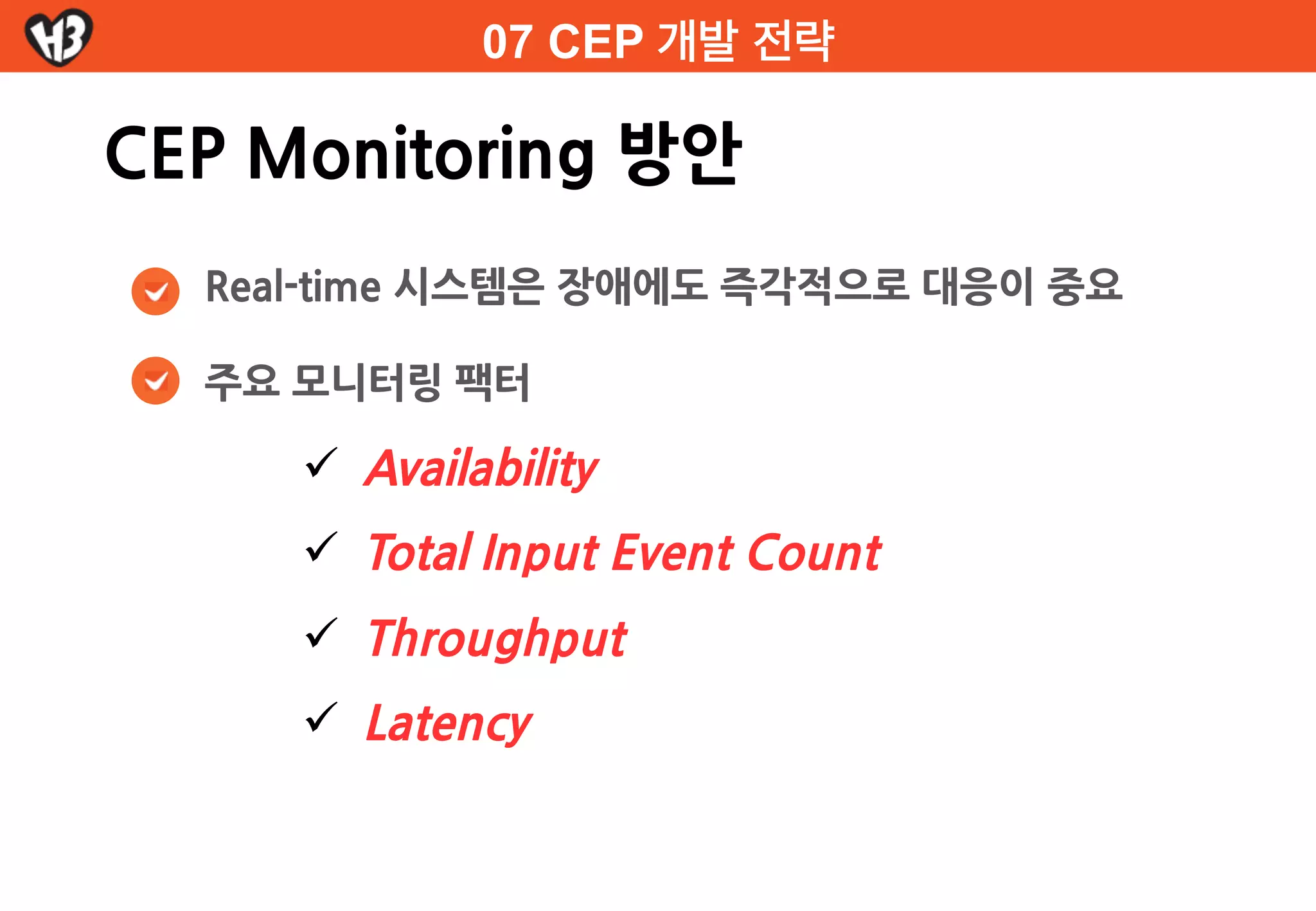 H3

07 CEP 개발 전략

CEP Monitoring 방안

Real-time 시스템은 장애에도 즉각적으로 대응이 중요

주요 모니터링 팩터

✓ Availability

✓ Total Input Event Count

✓ Throughput

✓ Latency